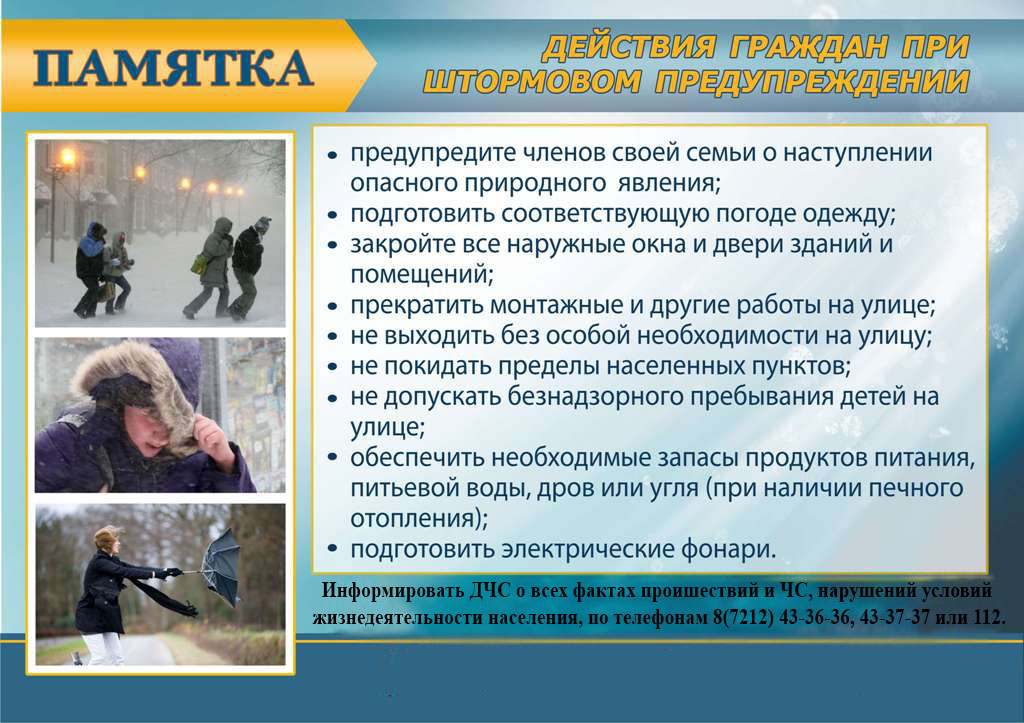 ПАМЯТКА

ДЕЙСТВИЯ ГРАЖДАН ПРИ ШТОРМОВОМ ПРЕДУПРЕЖДЕНИИ

• предупредите членов своей семьи о наступлении опасного природного явления;
• подготовить соответствующую погоде одежду;
• закройте все наружные окна и двери зданий и помещений;
• прекратить монтажные и другие работы на улице;
• не выходить без особой необходимости на улицу;
• не покидать пределы населенных пунктов;
• не допускать безнадзорного пребывания детей на улице;
• обеспечить необходимые запасы продуктов питания, питьевой воды, дров или угля (при наличии печного отопления);
• подготовить электрические фонари.

Информировать ДЧС о всех фактах проишествий и ЧС, нарушений условий жизнедеятельности населения, по телефонам 8(7212) 43-36-36, 43-37-37 или 112.